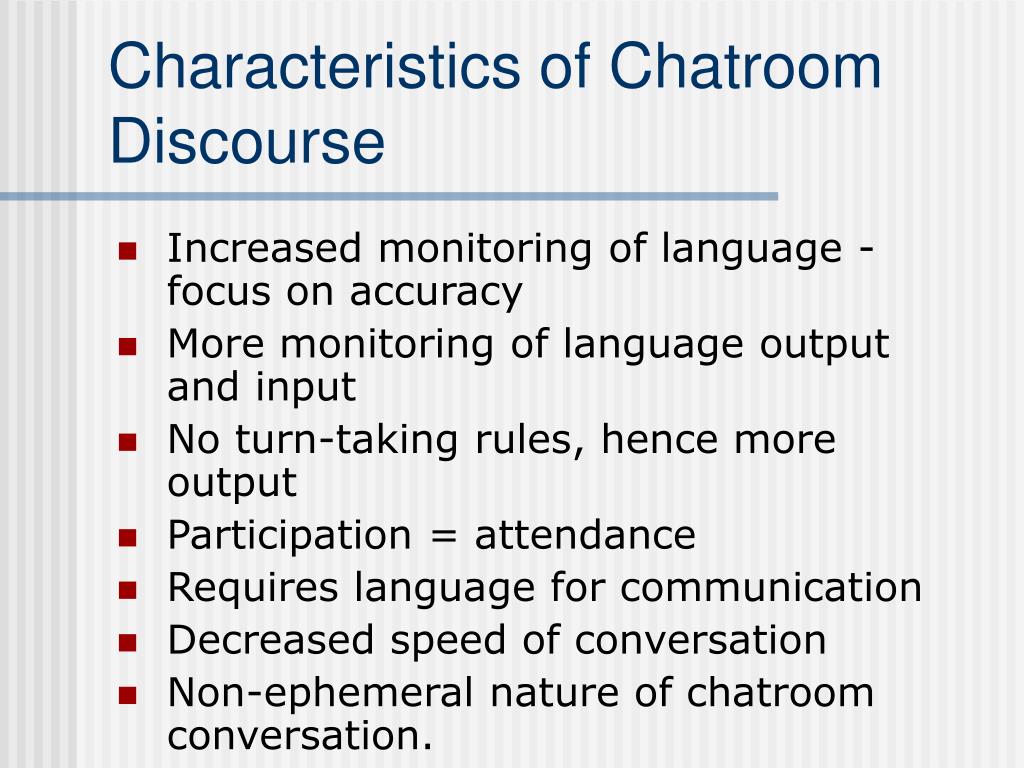 Characteristics of Chatroom Discourse

- Increased monitoring of language - focus on accuracy
- More monitoring of language output and input
- No turn-taking rules, hence more output
- Participation = attendance
- Requires language for communication
- Decreased speed of conversation
- Non-ephemeral nature of chatroom conversation.